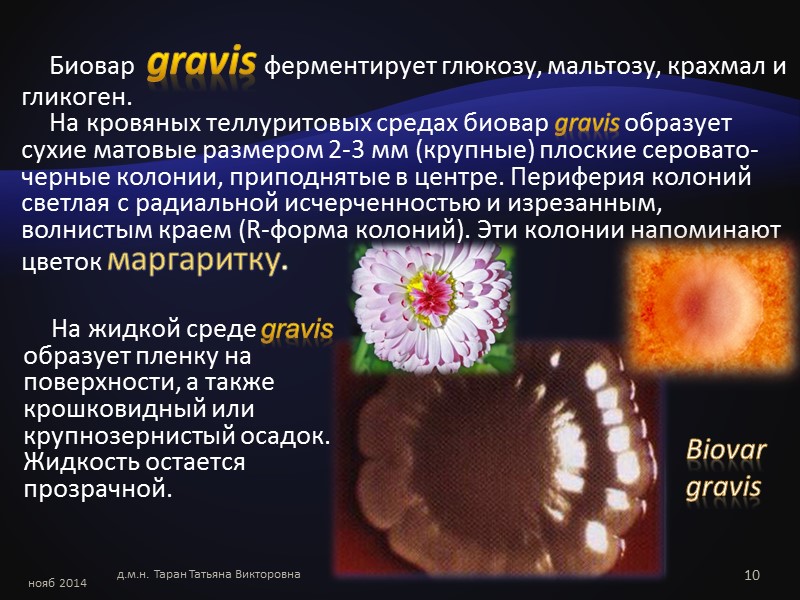 Биовар gravis ферментирует глюкозу, мальтозу, крахмал и гликоген.

На кровяных теллуритовых средах биовар gravis образует сухие матовые размером 2-3 мм (крупные) плоские серовато-черные колонии, приподнятые в центре. Периферия колоний светлая с радиальной исчерченностью и изрезанным, волнистым краем (R-форма колоний). Эти колонии напоминают цветок маргаритку.

На жидкой среде gravis образует пленку на поверхности, а также крошковидный или крупнозернистый осадок. Жидкость остается прозрачной.

Biovar gravis

нояб 2014

д.м.н. Таран Татьяна Викторовна

10